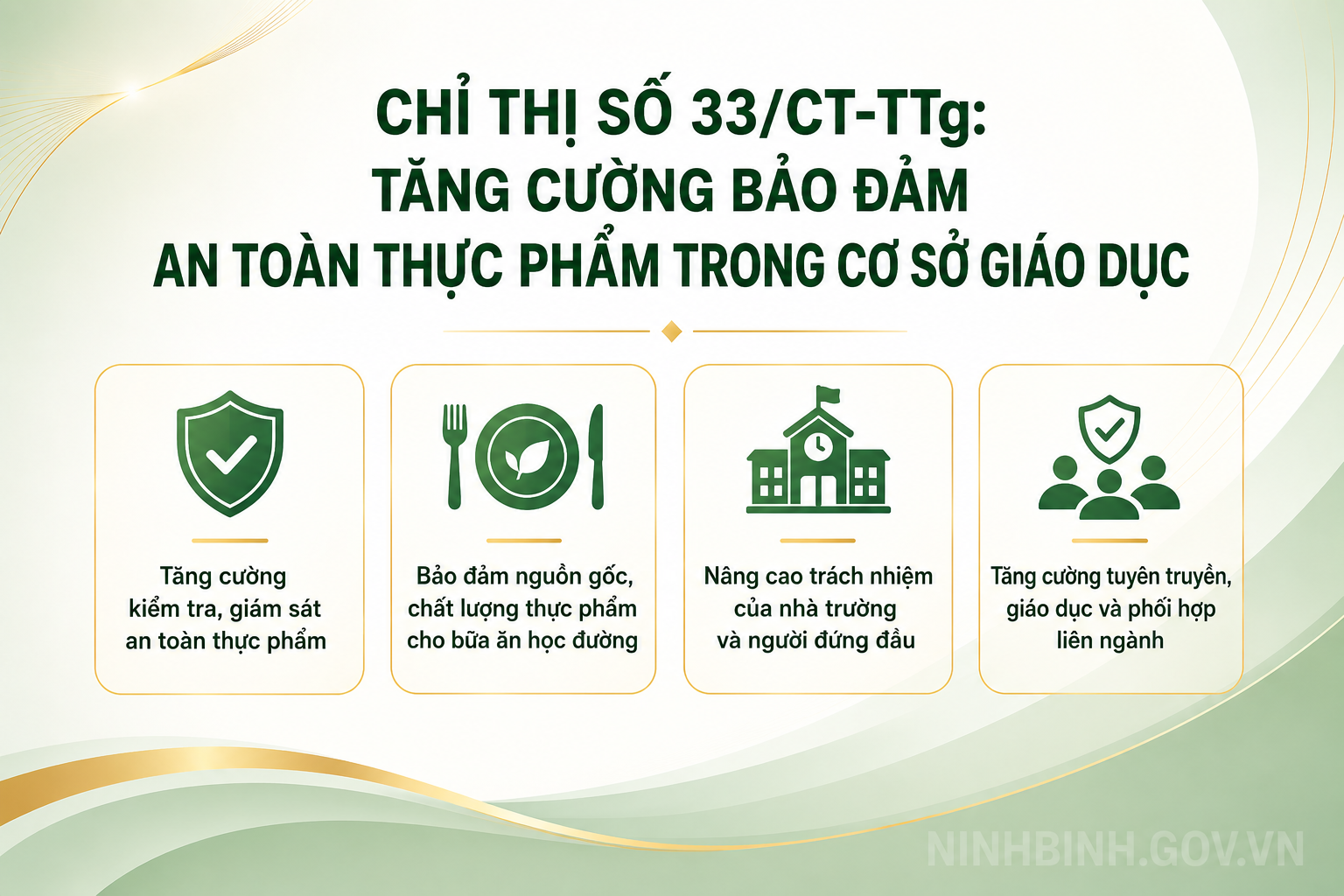 CHỈ THỊ SỐ 33/CT-TTg:
TĂNG CƯỜNG BẢO ĐẢM
AN TOÀN THỰC PHẨM TRONG CƠ SỞ GIÁO DỤC

Tăng cường kiểm tra, giám sát an toàn thực phẩm

Bảo đảm nguồn gốc, chất lượng thực phẩm cho bữa ăn học đường

Nâng cao trách nhiệm của nhà trường và người đứng đầu

Tăng cường tuyên truyền, giáo dục và phối hợp liên ngành

NINHBINH.GOV.VN